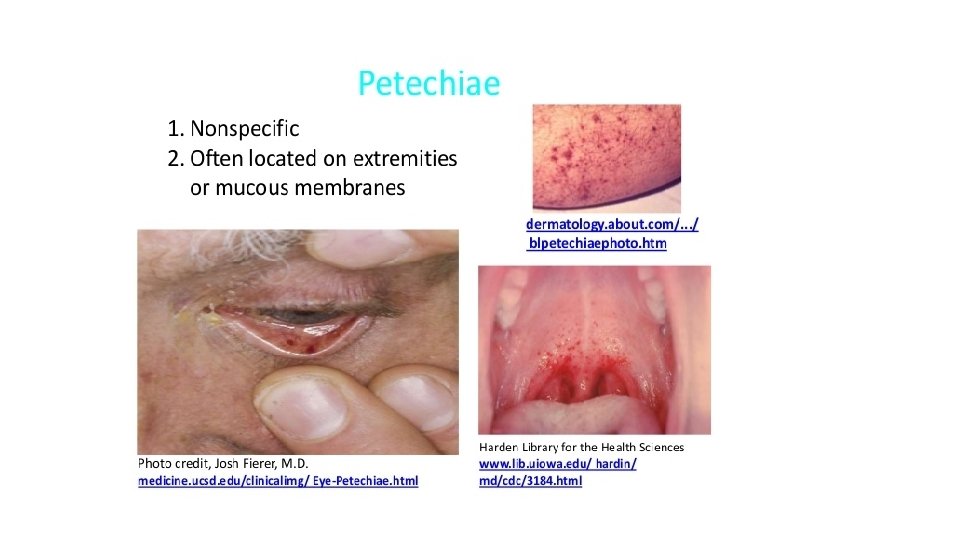 Petechiae

1. Nonspecific
2. Often located on extremities or mucous membranes

dermatology.about.com/.../ blpetechiaephoto.htm

Photo credit, Josh Fierer, M.D.
medicine.ucsd.edu/clinicalimg/ Eye-Petechiae.html

Harden Library for the Health Sciences
www.lib.uiowa.edu/ hardin/ md/cdc/3184.html